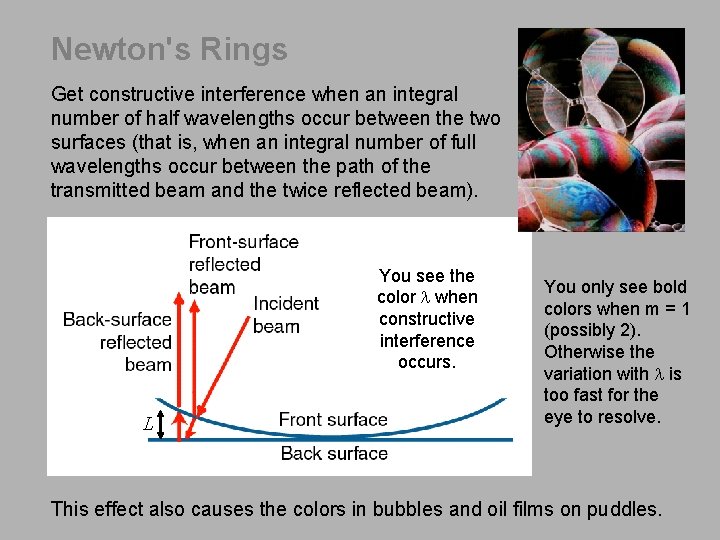 Newton's Rings

Get constructive interference when an integral number of half wavelengths occur between the two surfaces (that is, when an integral number of full wavelengths occur between the path of the transmitted beam and the twice reflected beam).

Front-surface reflected beam

Back-surface reflected beam

Incident beam

You see the color $\lambda$ when constructive interference occurs.

$L$

Front surface

Back surface

You only see bold colors when m = 1 (possibly 2). Otherwise the variation with $\lambda$ is too fast for the eye to resolve.

This effect also causes the colors in bubbles and oil films on puddles.